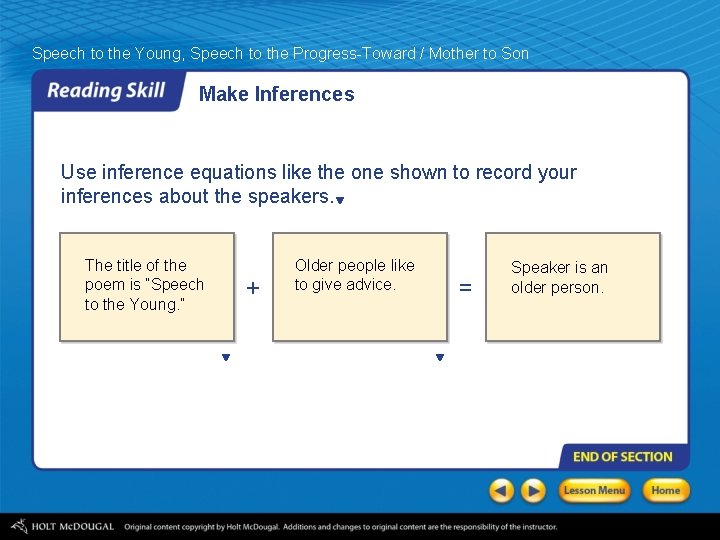 Speech to the Young, Speech to the Progress-Toward / Mother to Son

Reading Skill

Make Inferences

Use inference equations like the one shown to record your inferences about the speakers.

The title of the poem is "Speech to the Young."

+

Older people like to give advice.

=

Speaker is an older person.

END OF SECTION

Lesson Menu

Home

HOLT McDOUGAL Original content copyright by Holt McDougal. Additions and changes to original content are the responsibility of the instructor.